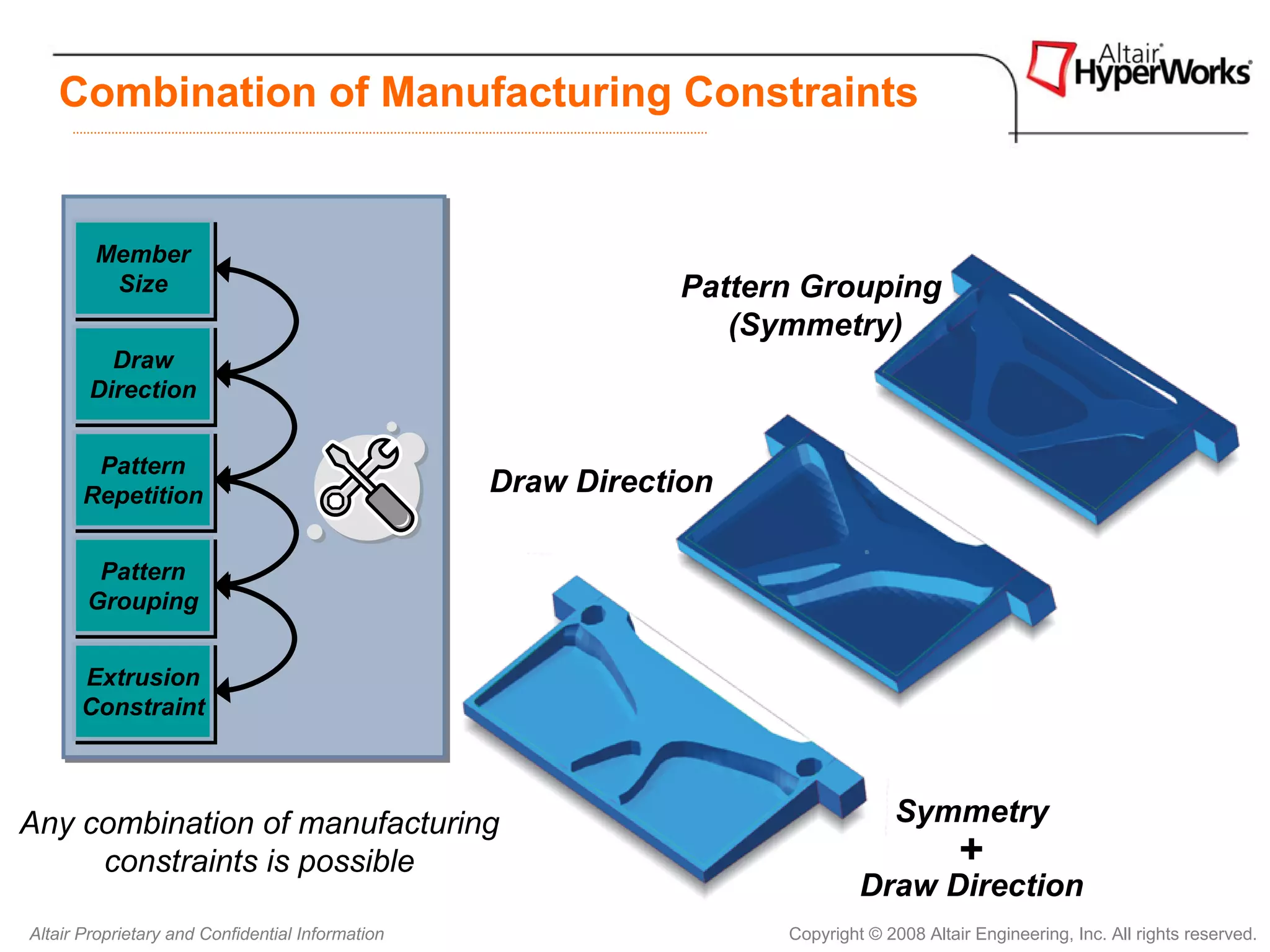 Combination of Manufacturing Constraints

Altair HyperWorks

Member Size

Draw Direction

Pattern Repetition

Pattern Grouping

Extrusion Constraint

Pattern Grouping (Symmetry)

Draw Direction

Symmetry + Draw Direction

Any combination of manufacturing constraints is possible

Altair Proprietary and Confidential Information

Copyright © 2008 Altair Engineering, Inc. All rights reserved.